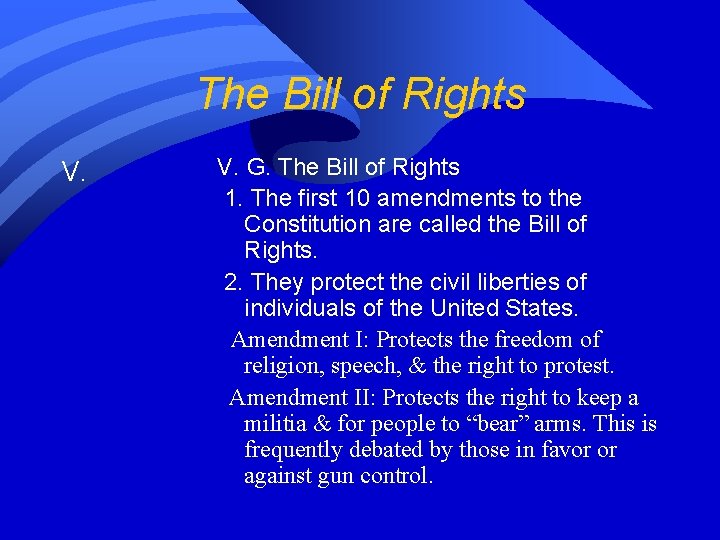 The Bill of Rights

V.

V. G. The Bill of Rights

1. The first 10 amendments to the Constitution are called the Bill of Rights.

2. They protect the civil liberties of individuals of the United States.

Amendment I: Protects the freedom of religion, speech, & the right to protest.

Amendment II: Protects the right to keep a militia & for people to “bear” arms. This is frequently debated by those in favor or against gun control.